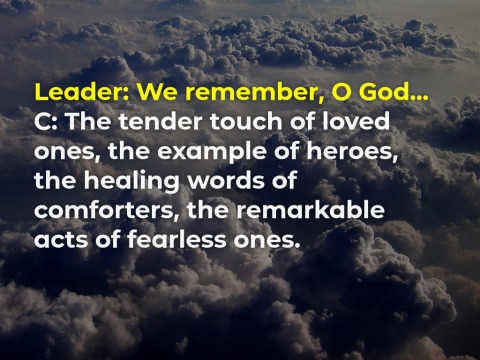 Leader: We remember, O God...
C: The tender touch of loved ones, the example of heroes, the healing words of comforters, the remarkable acts of fearless ones.